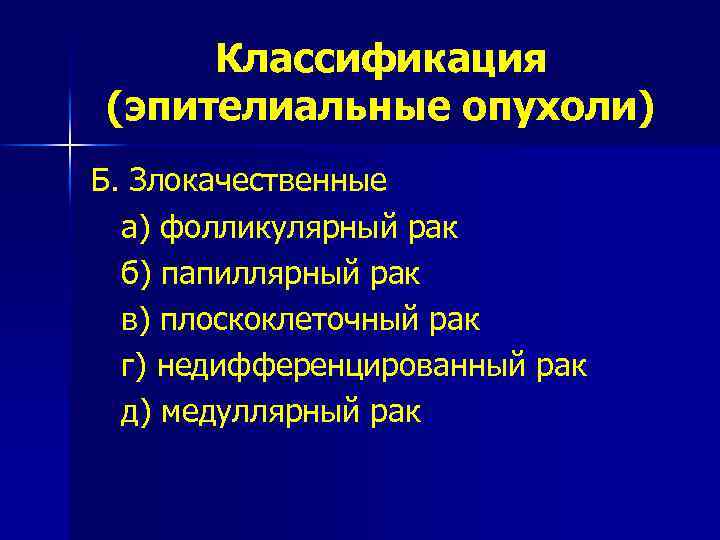 Классификация (эпителиальные опухоли)

Б. Злокачественные

а) фолликулярный рак

б) папиллярный рак

в) плоскоклеточный рак

г) недифференцированный рак

д) медуллярный рак